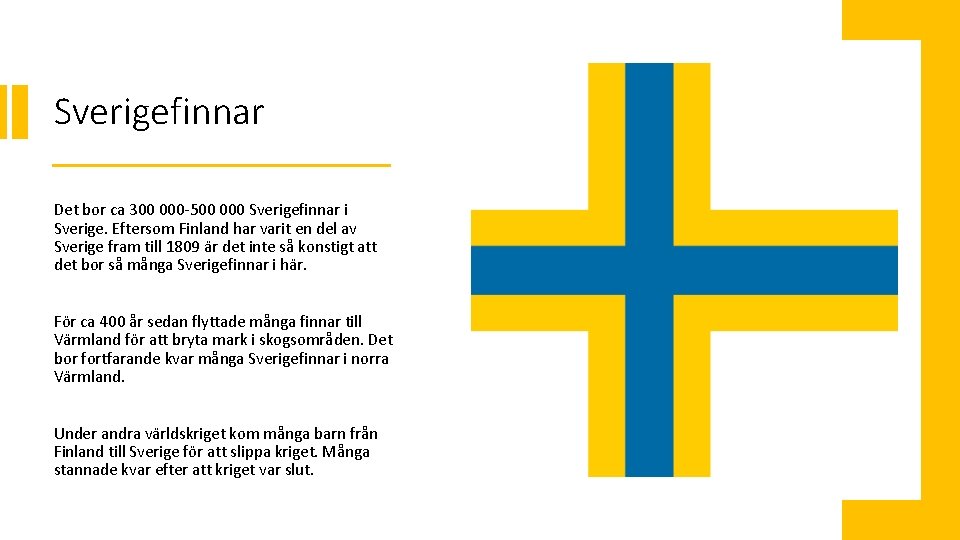 Sverigefinnar

Det bor ca 300 000-500 000 Sverigefinnar i Sverige. Eftersom Finland har varit en del av Sverige fram till 1809 är det inte så konstigt att det bor så många Sverigefinnar i här.

För ca 400 år sedan flyttade många finnar till Värmland för att bryta mark i skogsområden. Det bor fortfarande kvar många Sverigefinnar i norra Värmland.

Under andra världskriget kom många barn från Finland till Sverige för att slippa kriget. Många stannade kvar efter att kriget var slut.